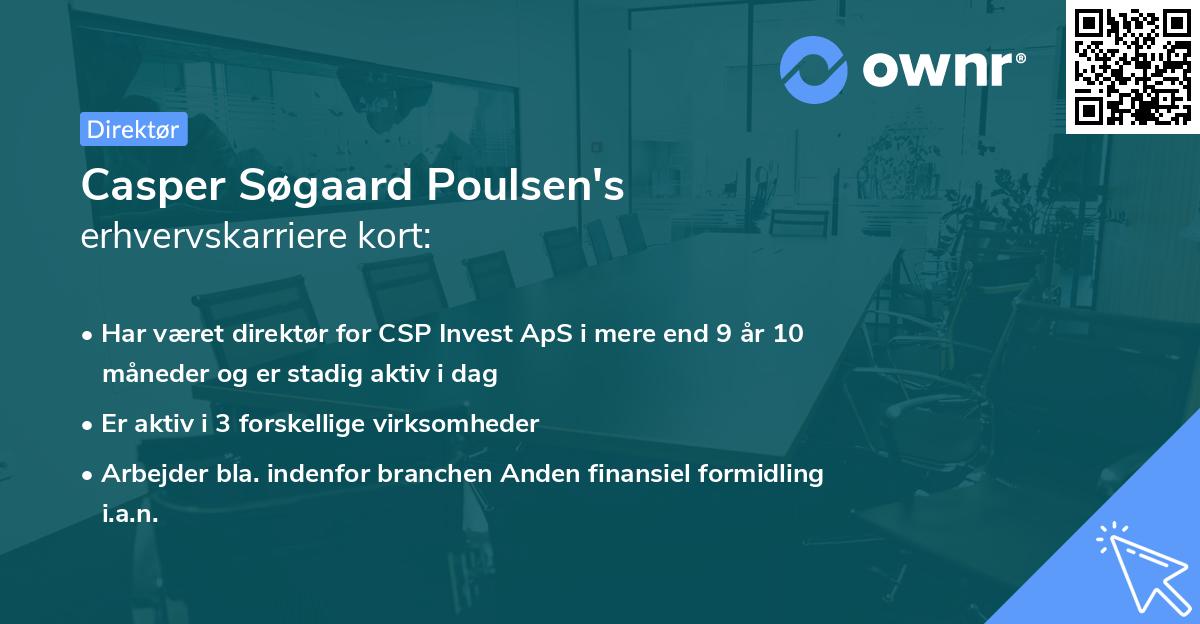 ownr®

Direktør

Casper Søgaard Poulsen's
erhvervskarriere kort:

• Har været direktør for CSP Invest ApS i mere end 9 år 10 måneder og er stadig aktiv i dag

• Er aktiv i 3 forskellige virksomheder

• Arbejder bla. indenfor branchen Anden finansiel formidling i.a.n.